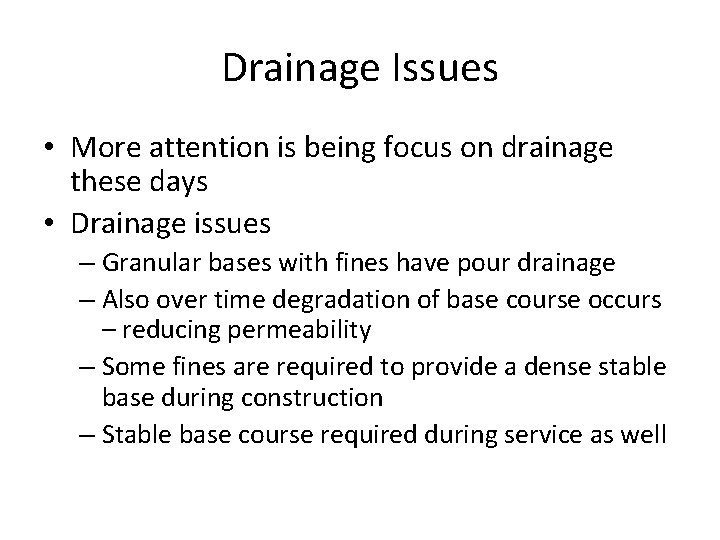 Drainage Issues

• More attention is being focus on drainage these days
• Drainage issues
– Granular bases with fines have pour drainage
– Also over time degradation of base course occurs – reducing permeability
– Some fines are required to provide a dense stable base during construction
– Stable base course required during service as well